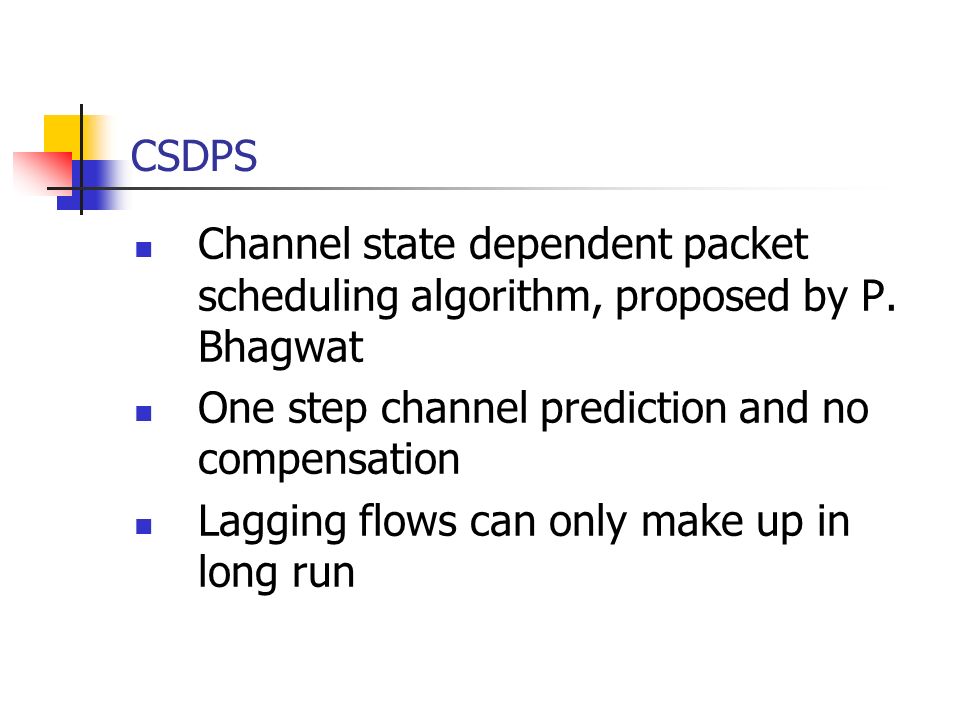 CSDPS

- Channel state dependent packet scheduling algorithm, proposed by P. Bhagwat
- One step channel prediction and no compensation
- Lagging flows can only make up in long run